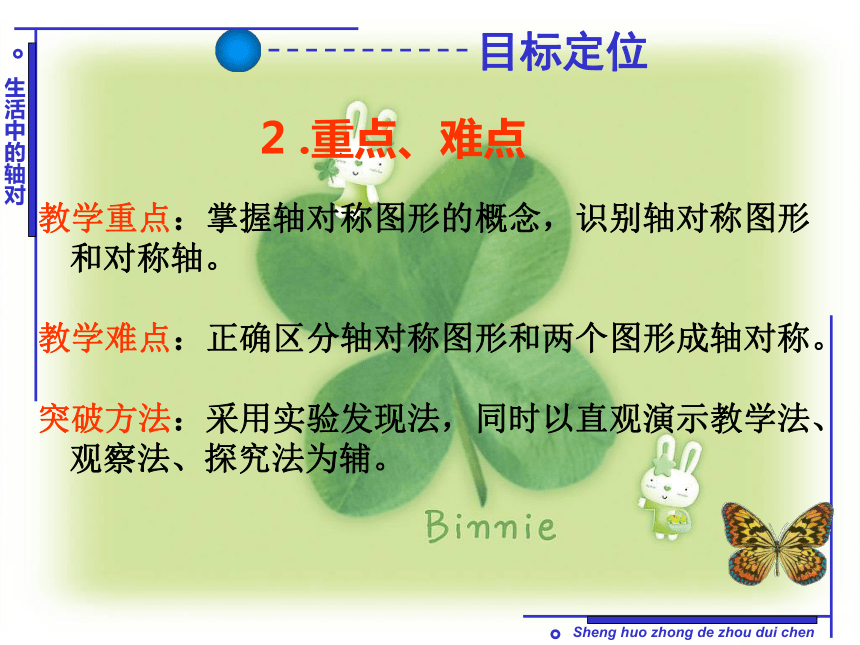 生活中的轴对

目标定位

2 .重点、难点

教学重点：掌握轴对称图形的概念，识别轴对称图形和对称轴。

教学难点：正确区分轴对称图形和两个图形成轴对称。

突破方法：采用实验发现法，同时以直观演示教学法、观察法、探究法为辅。

Binnie

Sheng huo zhong de zhou dui chen